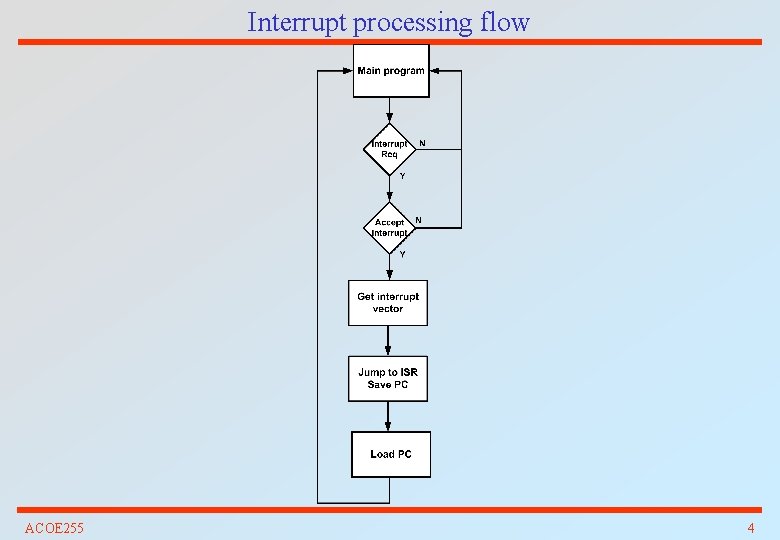 Interrupt processing flow

Main program

Interrupt Req

N

Y

Accept Interrupt

N

Y

Get interrupt vector

Jump to ISR Save PC

Load PC

ACOE255

4